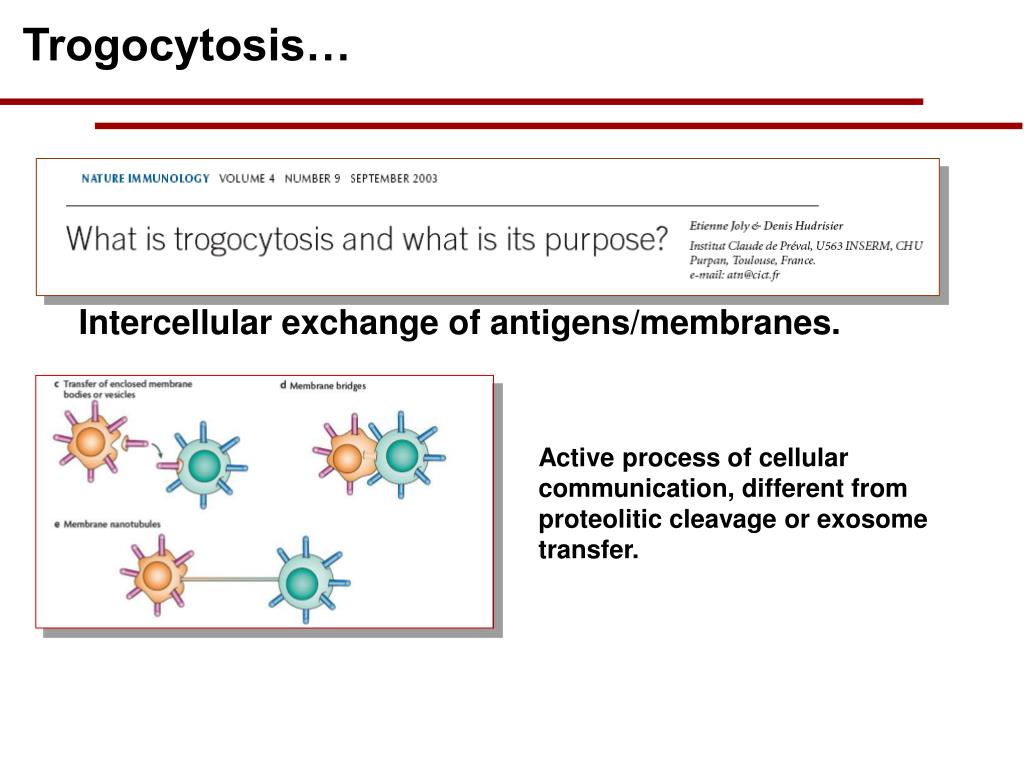 Trogocytosis…

NATURE IMMUNOLOGY VOLUME 4 NUMBER 9 SEPTEMBER 2003

What is trogocytosis and what is its purpose?

Etienne Joly & Denis Hudrisier
Institut Claude de Préval, U563 INSERM, CHU Purpan, Toulouse, France.
e-mail: atn@cict.fr

Intercellular exchange of antigens/membranes.

c Transfer of enclosed membrane bodies or vesicles

d Membrane bridges

e Membrane nanotubules

Active process of cellular communication, different from proteolitic cleavage or exosome transfer.